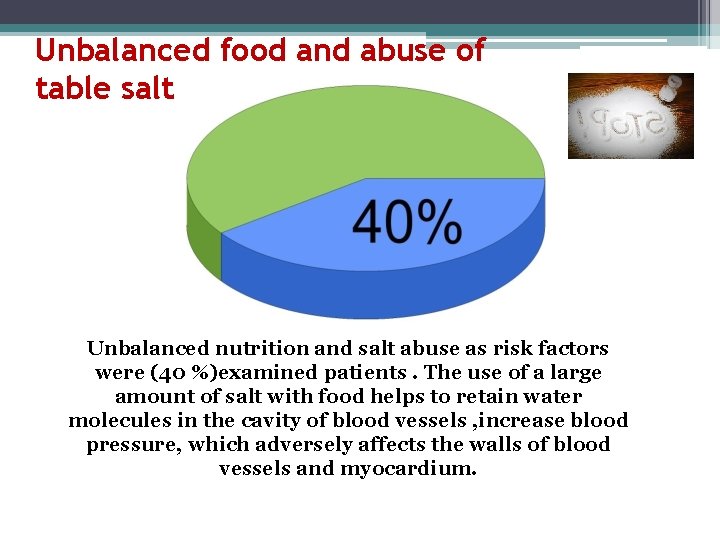 Unbalanced food and abuse of table salt

STOP!

40%

Unbalanced nutrition and salt abuse as risk factors were (40 %)examined patients . The use of a large amount of salt with food helps to retain water molecules in the cavity of blood vessels ,increase blood pressure, which adversely affects the walls of blood vessels and myocardium.